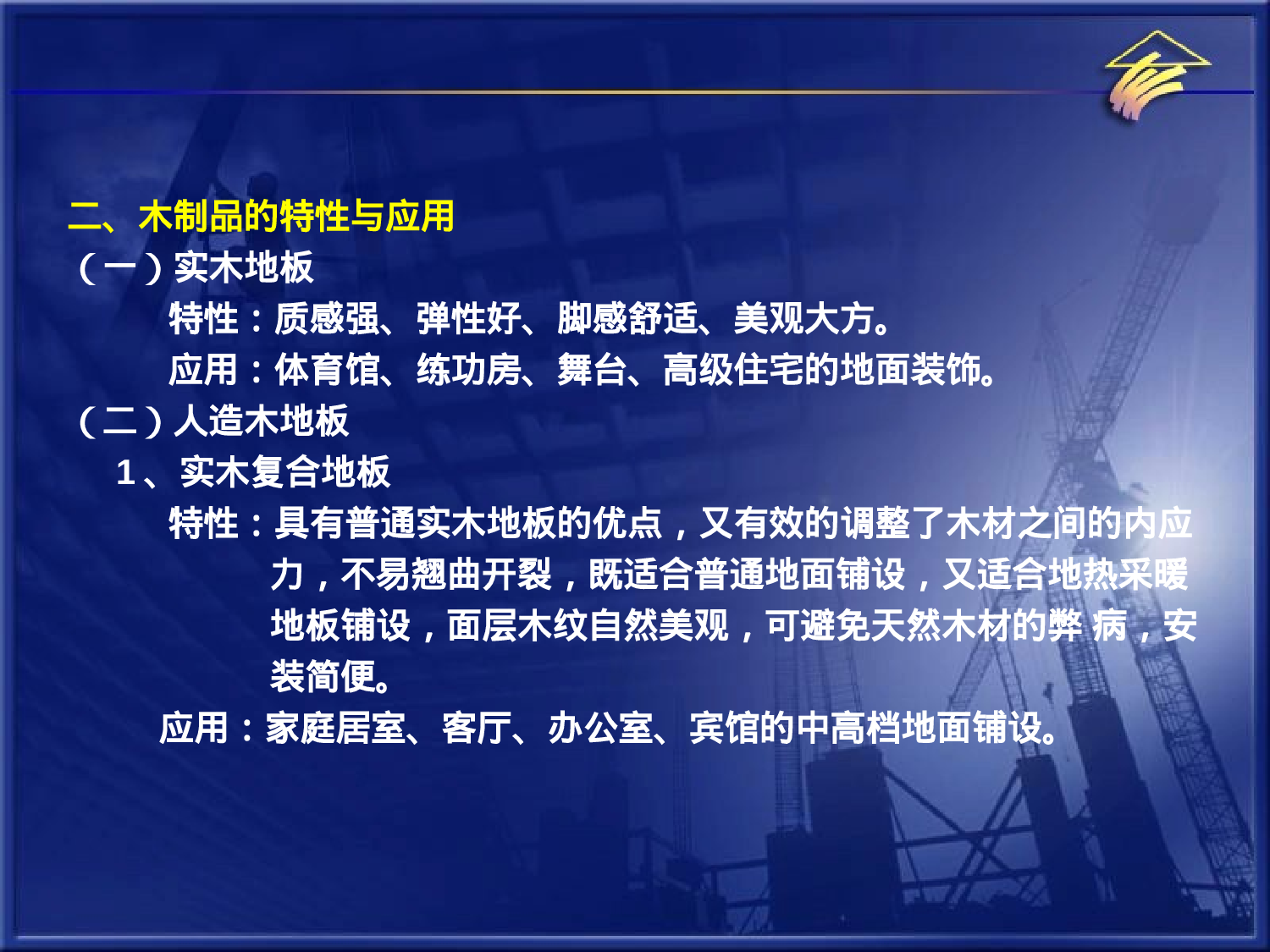 二、木制品的特性与应用

（一）实木地板

特性：质感强、弹性好、脚感舒适、美观大方。

应用：体育馆、练功房、舞台、高级住宅的地面装饰。

（二）人造木地板

1、实木复合地板

特性：具有普通实木地板的优点，又有效的调整了木材之间的内应力，不易翘曲开裂，既适合普通地面铺设，又适合地热采暖地板铺设，面层木纹自然美观，可避免天然木材的弊 病，安装简便。

应用：家庭居室、客厅、办公室、宾馆的中高档地面铺设。